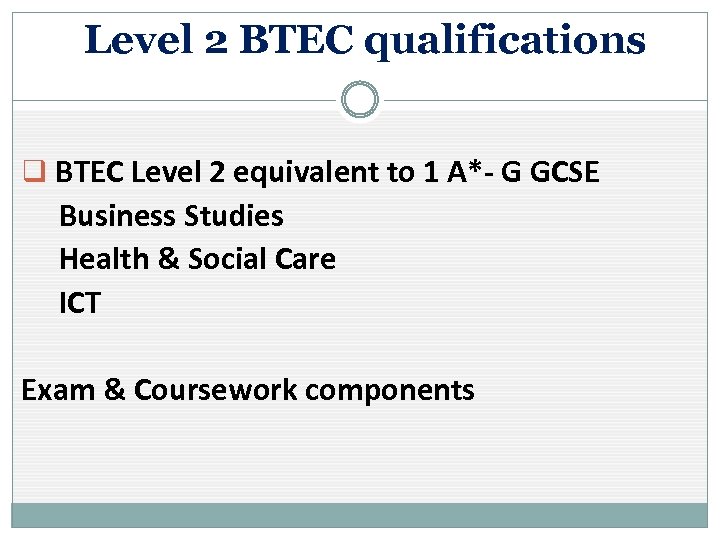 Level 2 BTEC qualifications

❑ BTEC Level 2 equivalent to 1 A*- G GCSE
Business Studies
Health & Social Care
ICT

Exam & Coursework components